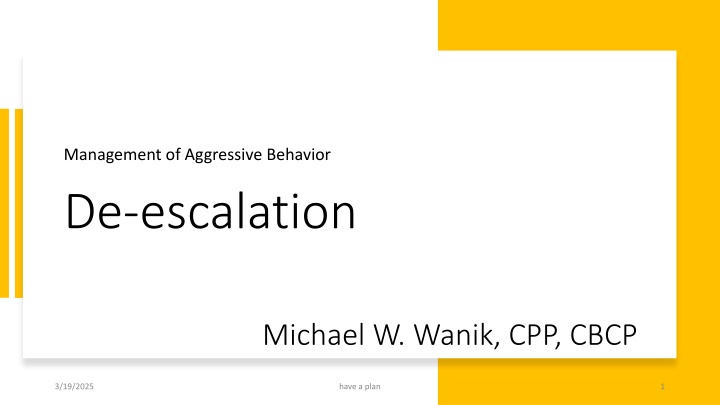 Management of Aggressive Behavior

De-escalation

Michael W. Wanik, CPP, CBCP

3/19/2025

have a plan

1